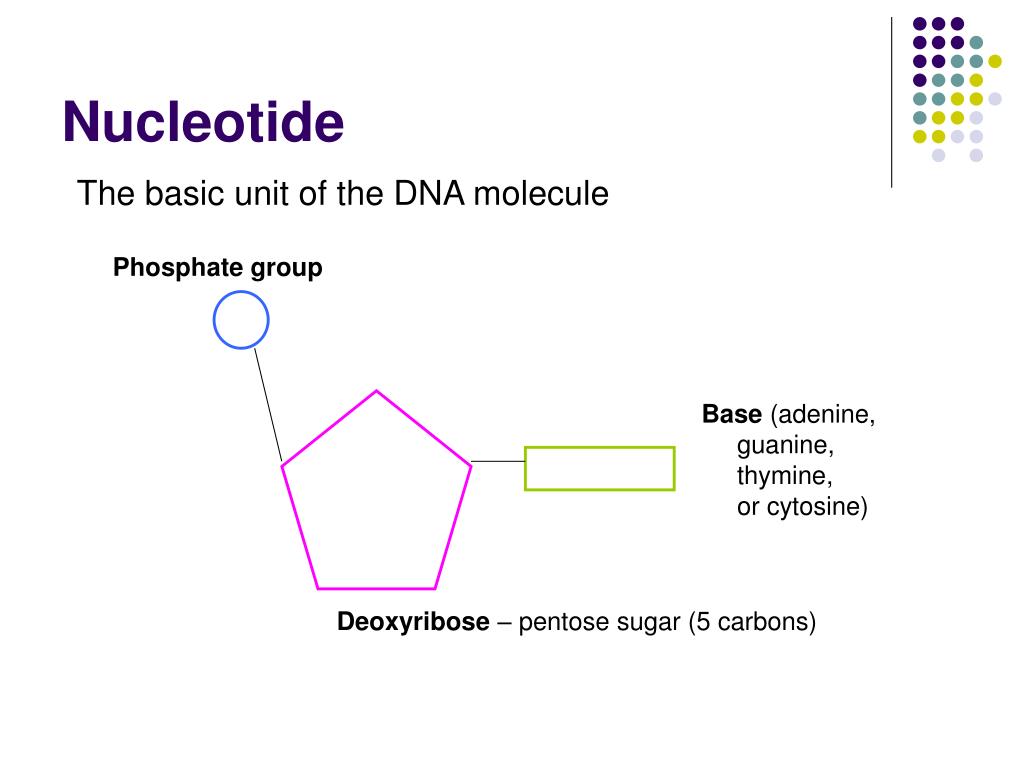 Nucleotide

The basic unit of the DNA molecule

Phosphate group

Base (adenine, guanine, thymine, or cytosine)

Deoxyribose – pentose sugar (5 carbons)